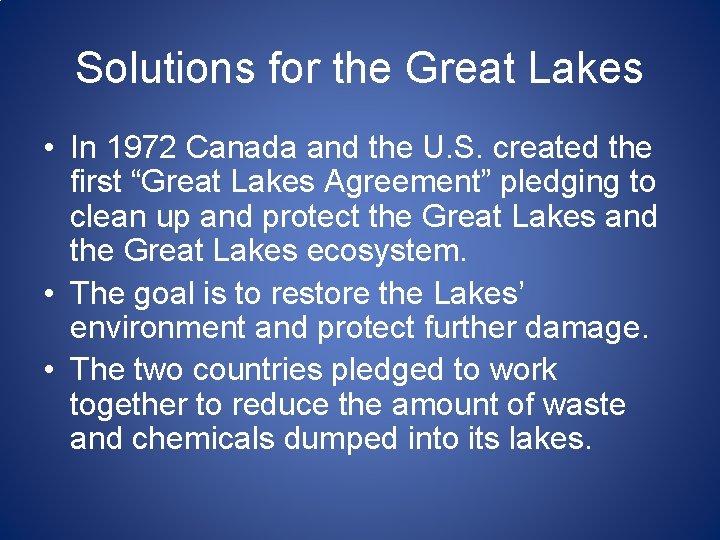 Solutions for the Great Lakes

• In 1972 Canada and the U.S. created the first “Great Lakes Agreement” pledging to clean up and protect the Great Lakes and the Great Lakes ecosystem.
• The goal is to restore the Lakes’ environment and protect further damage.
• The two countries pledged to work together to reduce the amount of waste and chemicals dumped into its lakes.